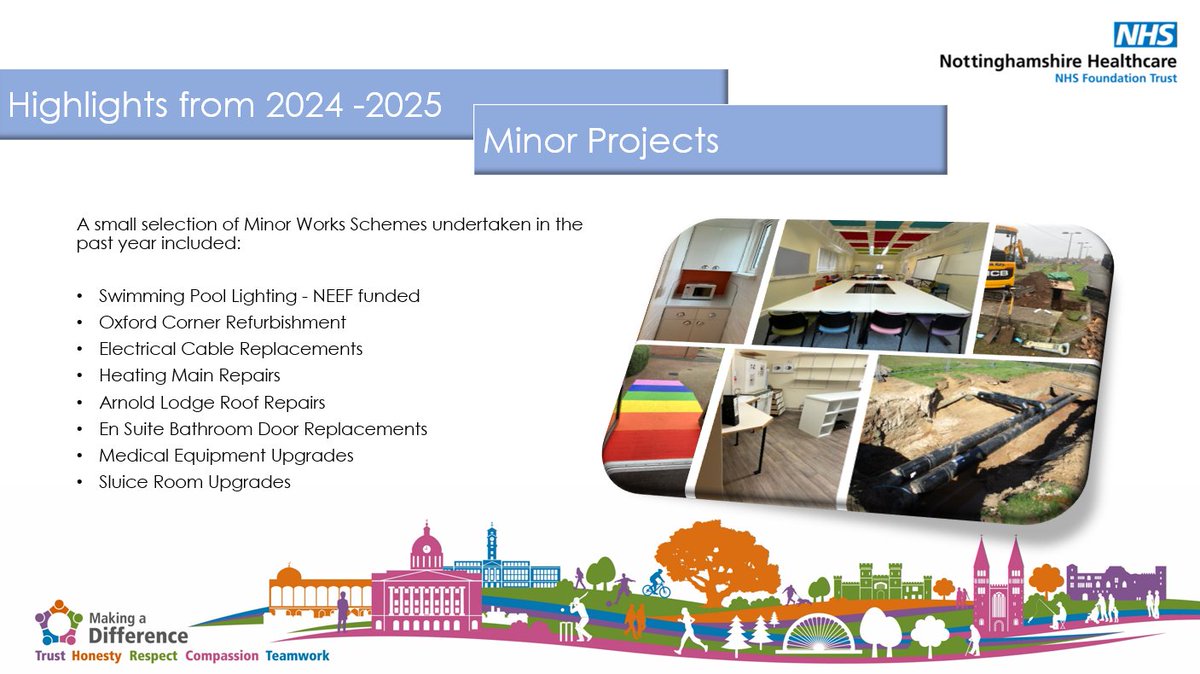 NHS
Nottinghamshire Healthcare
NHS Foundation Trust

Highlights from 2024 -2025

Minor Projects

A small selection of Minor Works Schemes undertaken in the past year included:

• Swimming Pool Lighting - NEEF funded
• Oxford Corner Refurbishment
• Electrical Cable Replacements
• Heating Main Repairs
• Arnold Lodge Roof Repairs
• En Suite Bathroom Door Replacements
• Medical Equipment Upgrades
• Sluice Room Upgrades

JCB

Making a Difference
Trust Honesty Respect Compassion Teamwork